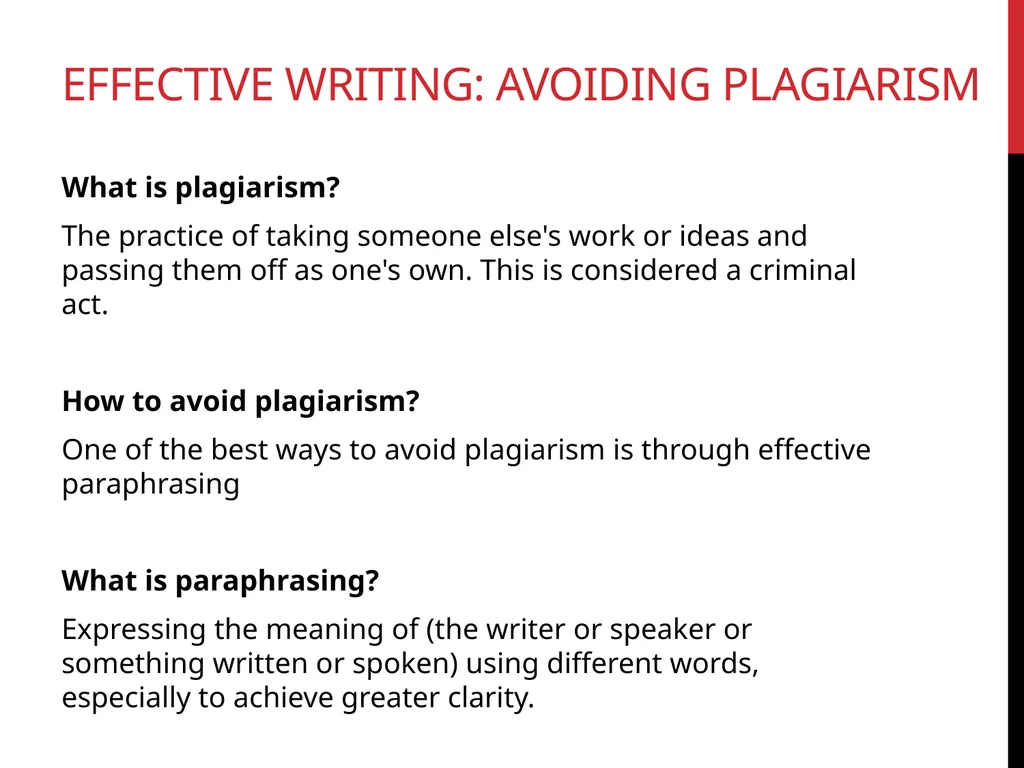 EFFECTIVE WRITING: AVOIDING PLAGIARISM

What is plagiarism?

The practice of taking someone else's work or ideas and passing them off as one's own. This is considered a criminal act.

How to avoid plagiarism?

One of the best ways to avoid plagiarism is through effective paraphrasing

What is paraphrasing?

Expressing the meaning of (the writer or speaker or something written or spoken) using different words, especially to achieve greater clarity.